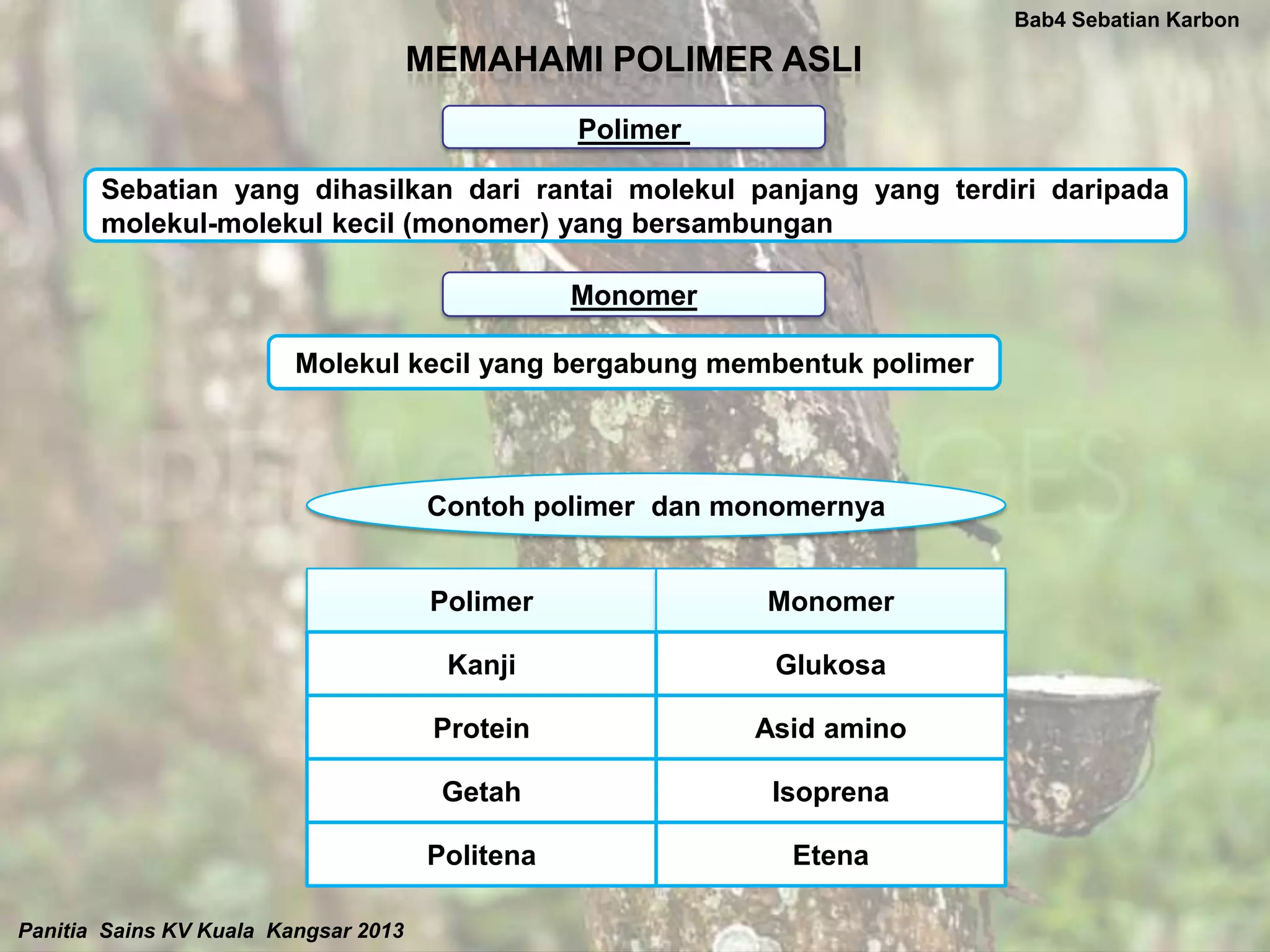 Bab4 Sebatian Karbon

MEMAHAMI POLIMER ASLI

Polimer

Sebatian yang dihasilkan dari rantai molekul panjang yang terdiri daripada molekul-molekul kecil (monomer) yang bersambungan

Monomer

Molekul kecil yang bergabung membentuk polimer

Contoh polimer dan monomernya

| Polimer | Monomer |
|---|---|
| Kanji | Glukosa |
| Protein | Asid amino |
| Getah | Isoprena |
| Politena | Etena |

Panitia Sains KV Kuala Kangsar 2013